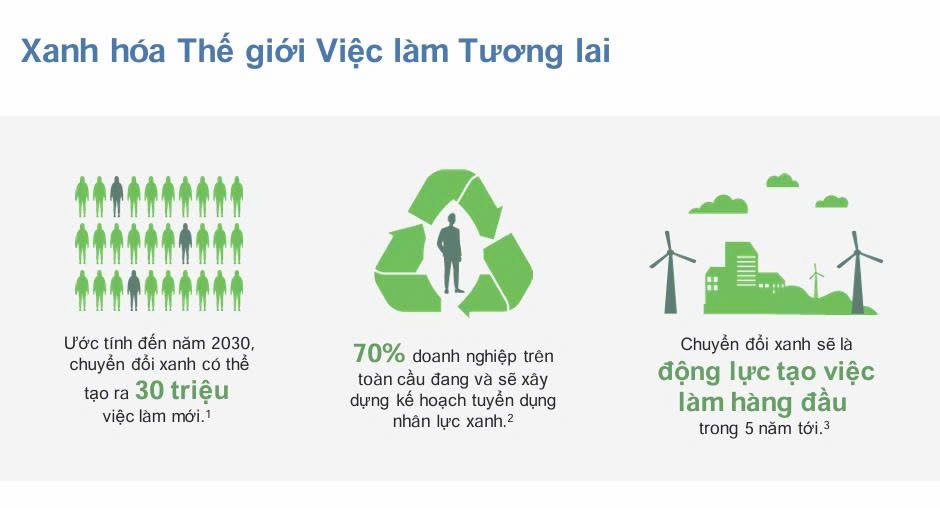 Xanh hóa Thế giới Việc làm Tương lai

Ước tính đến năm 2030, chuyển đổi xanh có thể tạo ra 30 triệu việc làm mới.$^1$

70% doanh nghiệp trên toàn cầu đang và sẽ xây dựng kế hoạch tuyển dụng nhân lực xanh.$^2$

Chuyển đổi xanh sẽ là động lực tạo việc làm hàng đầu trong 5 năm tới.$^3$